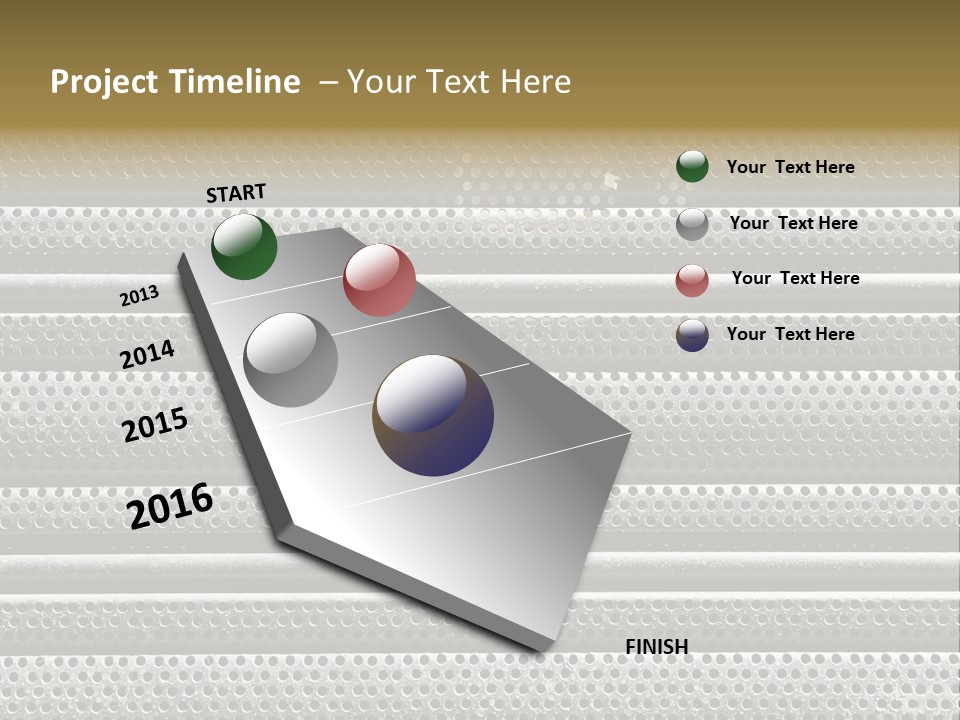 Project Timeline – Your Text Here

START

2013

2014

2015

2016

FINISH

Your Text Here

Your Text Here

Your Text Here

Your Text Here